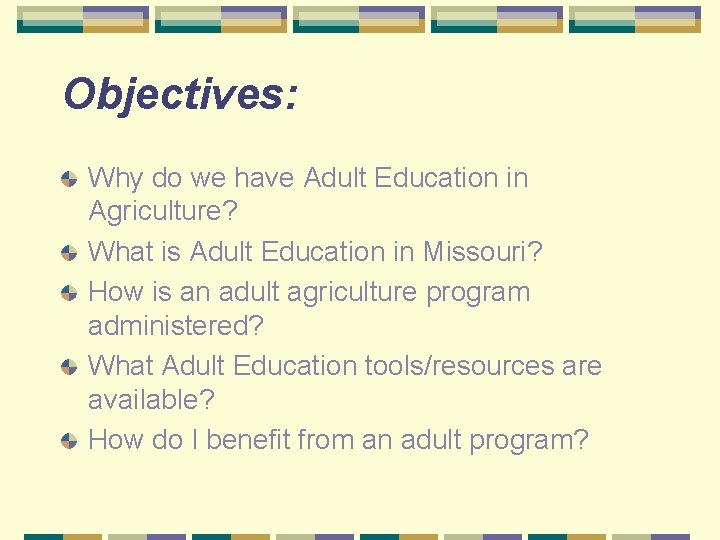 Objectives:

Why do we have Adult Education in Agriculture?

What is Adult Education in Missouri?

How is an adult agriculture program administered?

What Adult Education tools/resources are available?

How do I benefit from an adult program?